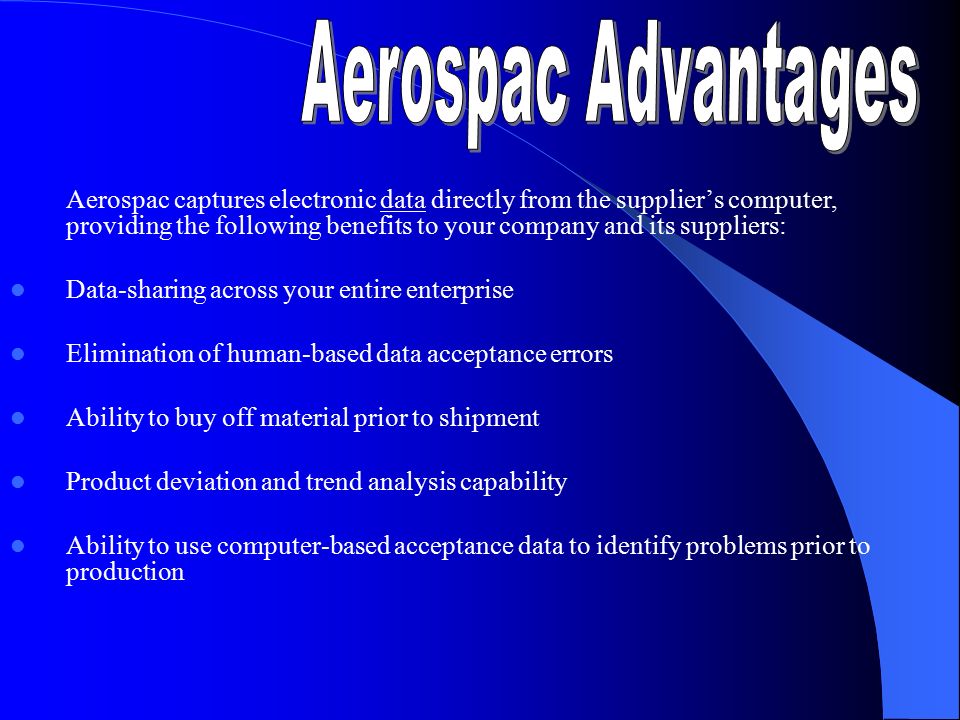 Aerospac Advantages

Aerospac captures electronic data directly from the supplier’s computer, providing the following benefits to your company and its suppliers:

- Data-sharing across your entire enterprise

- Elimination of human-based data acceptance errors

- Ability to buy off material prior to shipment

- Product deviation and trend analysis capability

- Ability to use computer-based acceptance data to identify problems prior to production